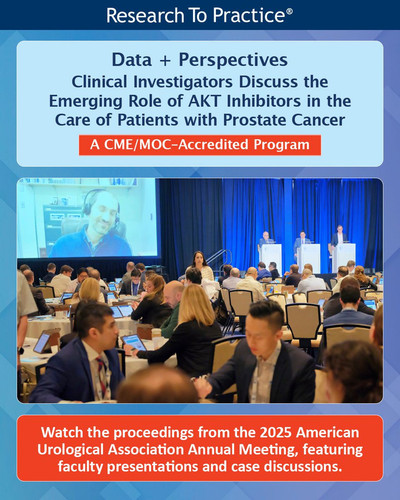 Research To Practice®

Data + Perspectives
Clinical Investigators Discuss the Emerging Role of AKT Inhibitors in the Care of Patients with Prostate Cancer

A CME/MOC-Accredited Program

Watch the proceedings from the 2025 American Urological Association Annual Meeting, featuring faculty presentations and case discussions.